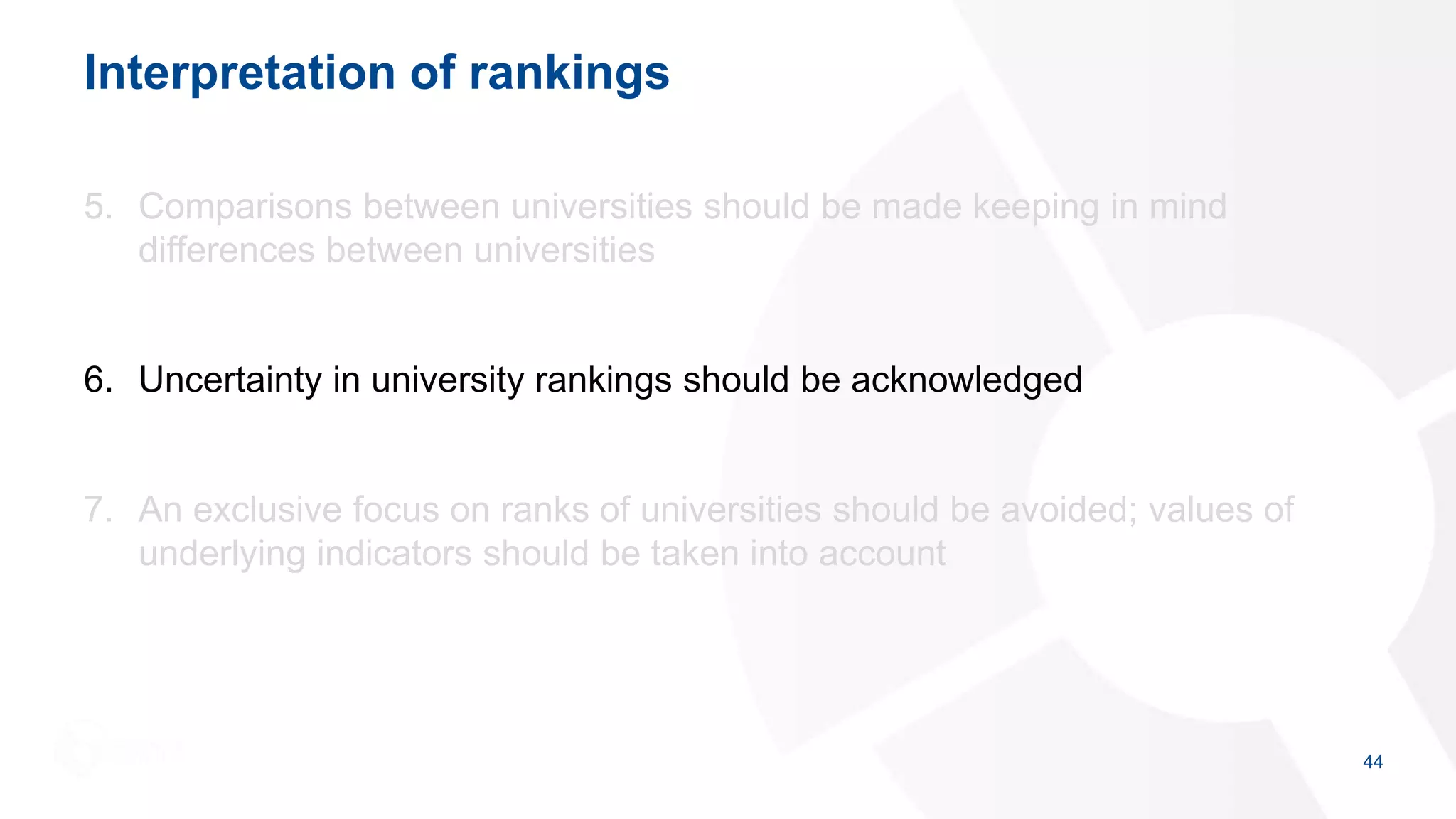 Interpretation of rankings

5. Comparisons between universities should be made keeping in mind differences between universities

6. Uncertainty in university rankings should be acknowledged

7. An exclusive focus on ranks of universities should be avoided; values of underlying indicators should be taken into account

44